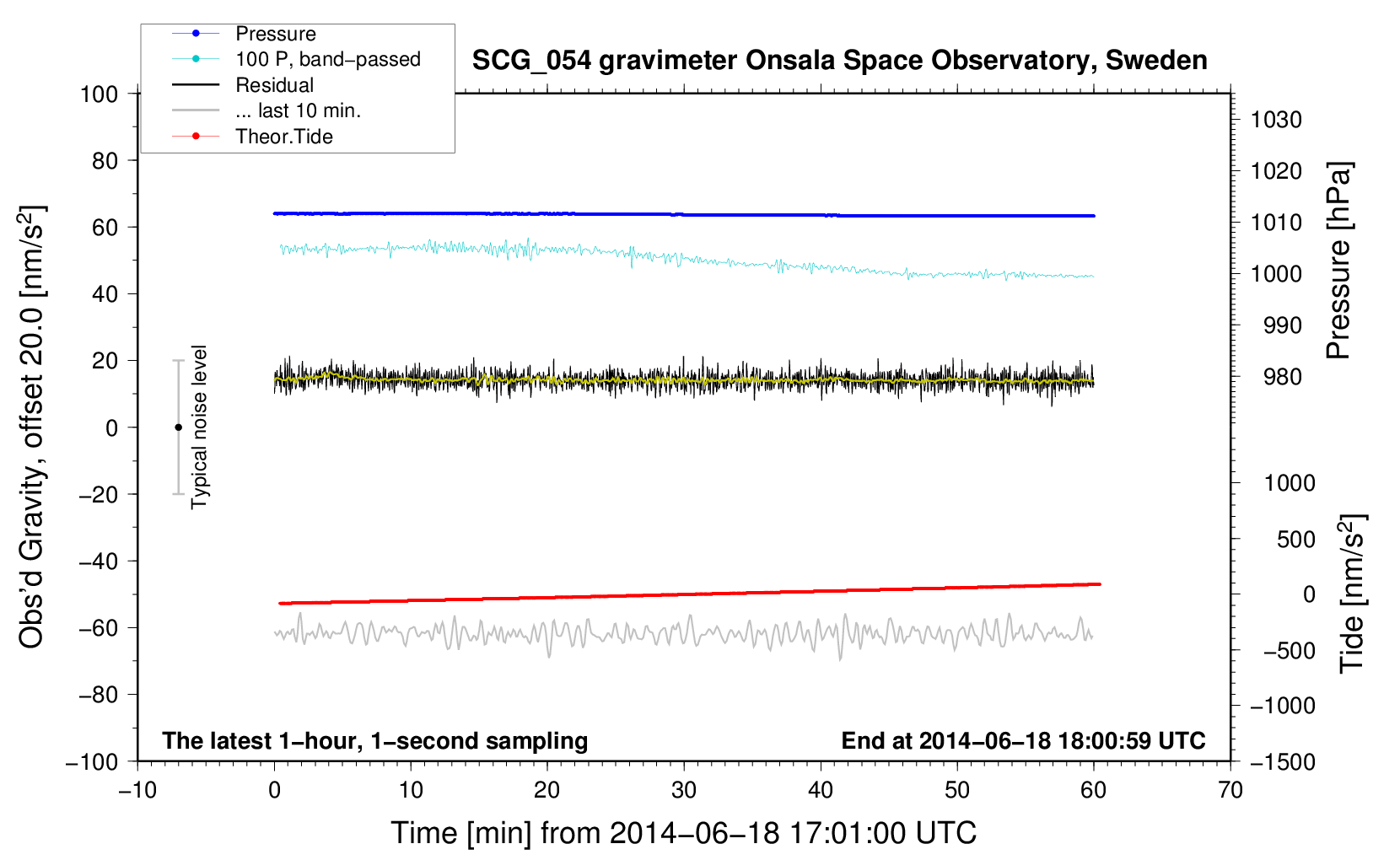 Pressure
100 P, band−passed
Residual
... last 10 min.
Theor.Tide

SCG_054 gravimeter Onsala Space Observatory, Sweden

Obs'd Gravity, offset 20.0 [nm/s$^2$]

100
80
60
40
20
0
−20
−40
−60
−80
−100

Typical noise level

1030
1020
1010
1000
990
980

Pressure [hPa]

1000
500
0
−500
−1000
−1500

Tide [nm/s$^2$]

The latest 1−hour, 1−second sampling

End at 2014−06−18 18:00:59 UTC

−10
0
10
20
30
40
50
60
70

Time [min] from 2014−06−18 17:01:00 UTC